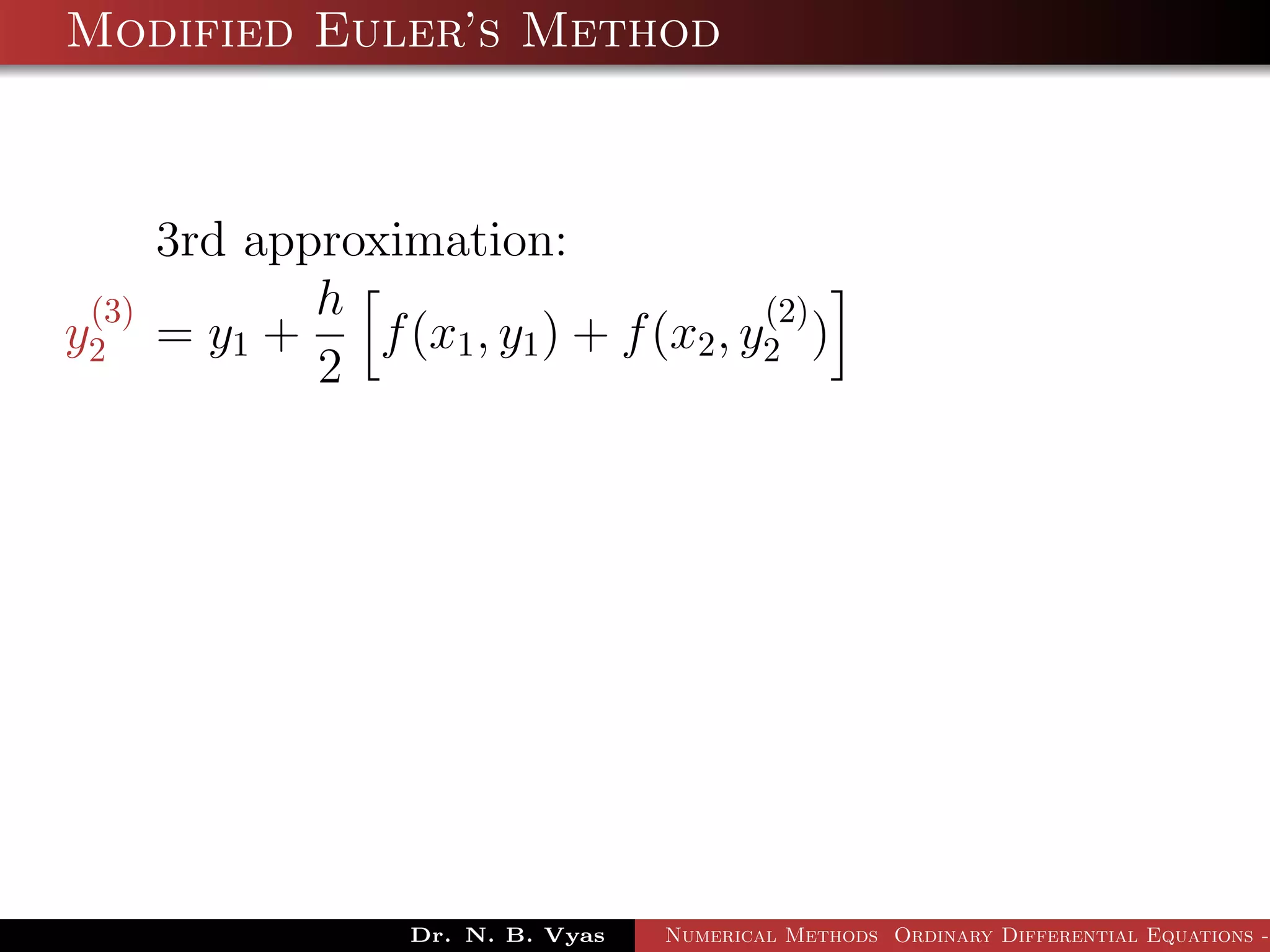 Modified Euler's Method

3rd approximation:

$y_2^{(3)} = y_1 + \frac{h}{2}\left[f(x_1, y_1) + f(x_2, y_2^{(2)})\right]$

Dr. N. B. Vyas Numerical Methods Ordinary Differential Equations -